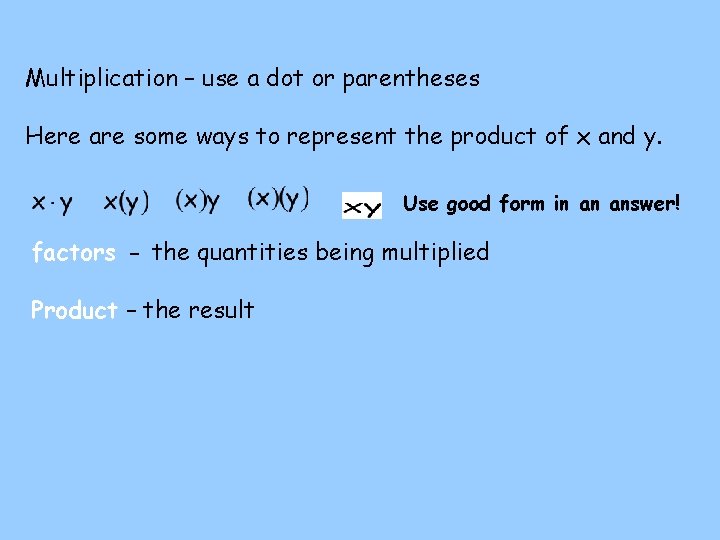 Multiplication – use a dot or parentheses

Here are some ways to represent the product of x and y.

$x \cdot y$   $x(y)$   $(x)y$   $(x)(y)$   $xy$   Use good form in an answer!

factors – the quantities being multiplied

Product – the result